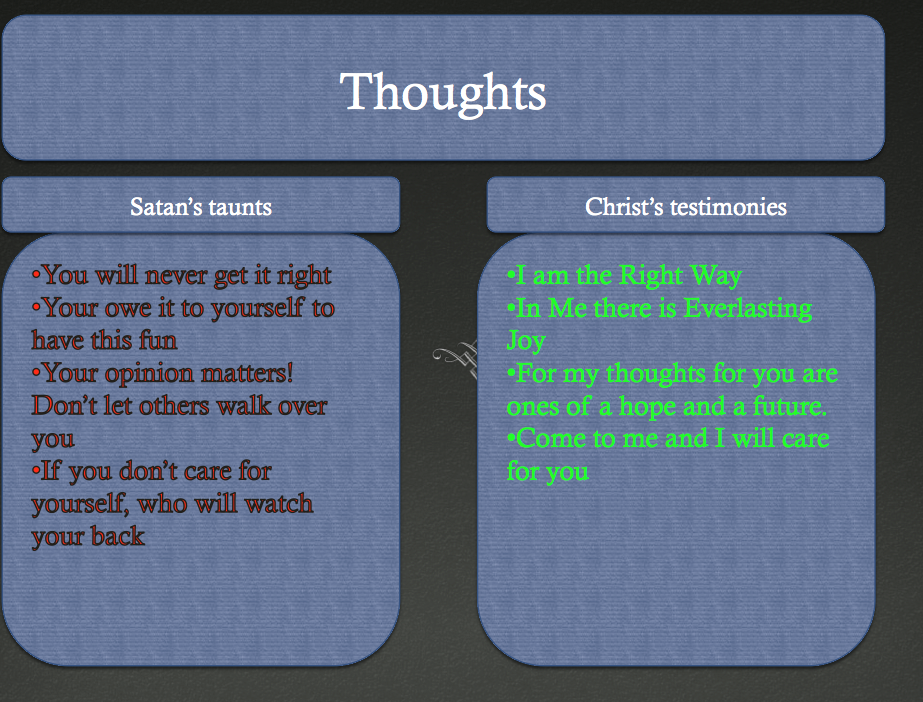 Thoughts

Satan's taunts

•You will never get it right
•Your owe it to yourself to have this fun
•Your opinion matters! Don't let others walk over you
•If you don't care for yourself, who will watch your back

Christ's testimonies

•I am the Right Way
•In Me there is Everlasting Joy
•For my thoughts for you are ones of a hope and a future.
•Come to me and I will care for you